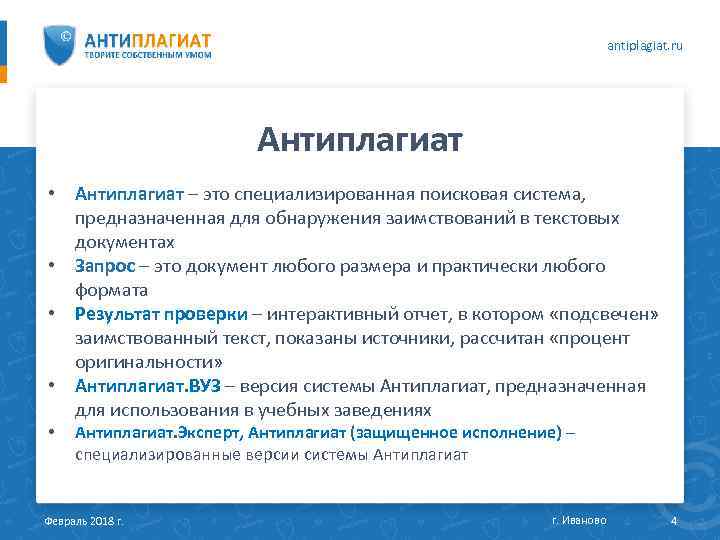 ©
АНТИПЛАГИАТ
ТВОРИТЕ СОБСТВЕННЫМ УМОМ

antiplagiat.ru

Антиплагиат

• Антиплагиат – это специализированная поисковая система, предназначенная для обнаружения заимствований в текстовых документах
• Запрос – это документ любого размера и практически любого формата
• Результат проверки – интерактивный отчет, в котором «подсвечен» заимствованный текст, показаны источники, рассчитан «процент оригинальности»
• Антиплагиат.ВУЗ – версия системы Антиплагиат, предназначенная для использования в учебных заведениях
• Антиплагиат.Эксперт, Антиплагиат (защищенное исполнение) – специализированные версии системы Антиплагиат

Февраль 2018 г.

г. Иваново

4